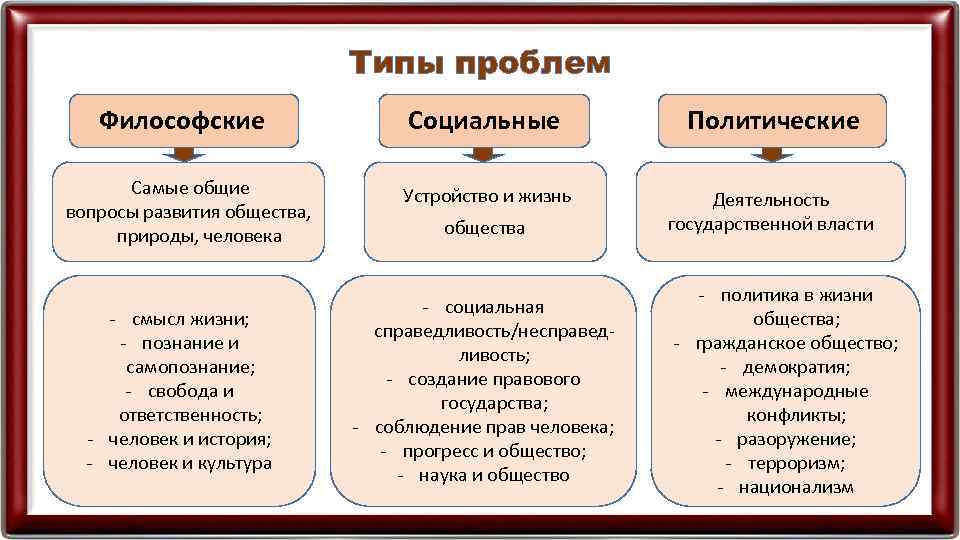 Типы проблем

Философские

Самые общие вопросы развития общества, природы, человека

- смысл жизни;
- познание и самопознание;
- свобода и ответственность;
- человек и история;
- человек и культура

Социальные

Устройство и жизнь общества

- социальная справедливость/несправедливость;
- создание правового государства;
- соблюдение прав человека;
- прогресс и общество;
- наука и общество

Политические

Деятельность государственной власти

- политика в жизни общества;
- гражданское общество;
- демократия;
- международные конфликты;
- разоружение;
- терроризм;
- национализм